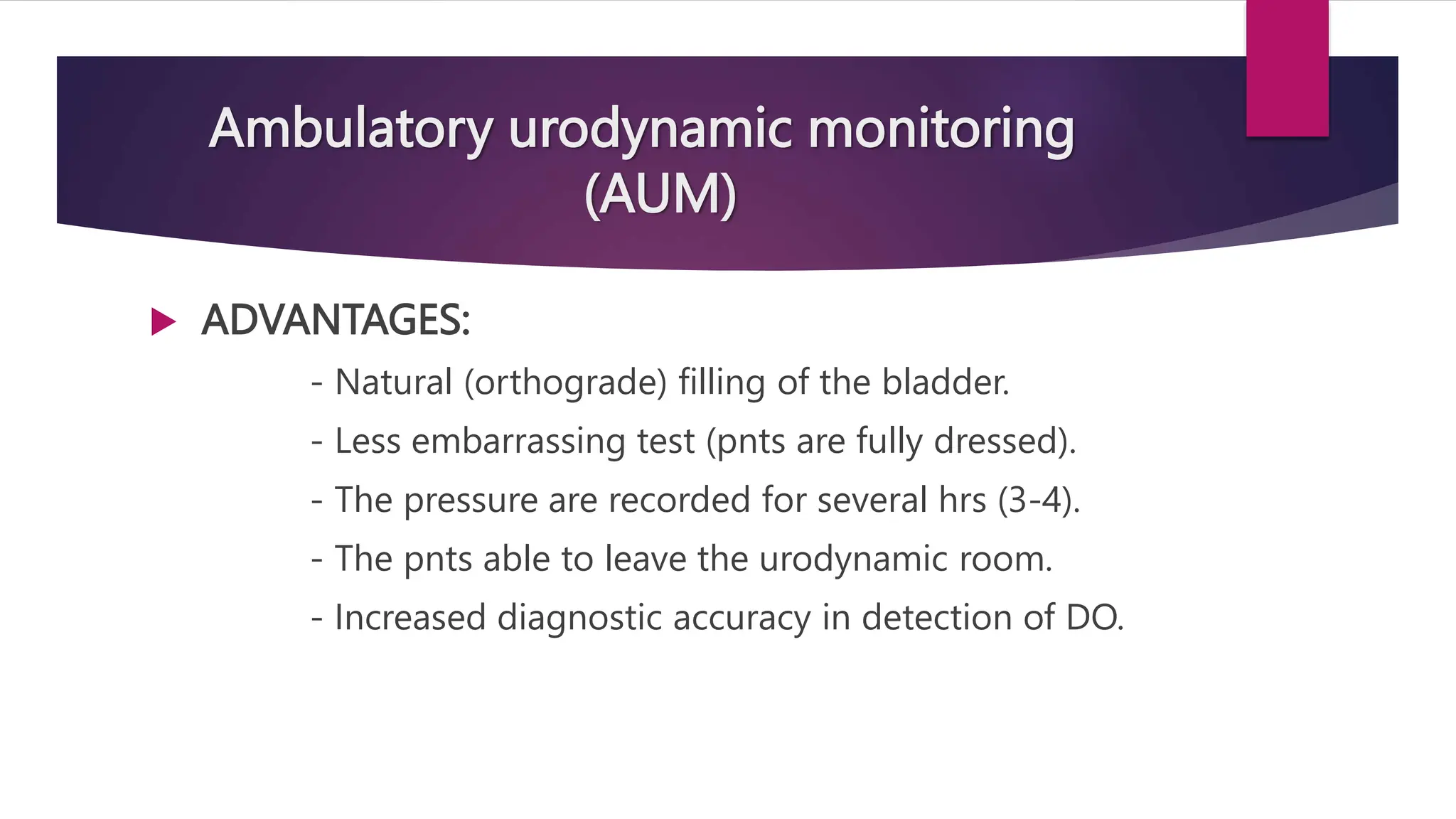 Ambulatory urodynamic monitoring (AUM)

ADVANTAGES:

- Natural (orthograde) filling of the bladder.

- Less embarrassing test (pnts are fully dressed).

- The pressure are recorded for several hrs (3-4).

- The pnts able to leave the urodynamic room.

- Increased diagnostic accuracy in detection of DO.